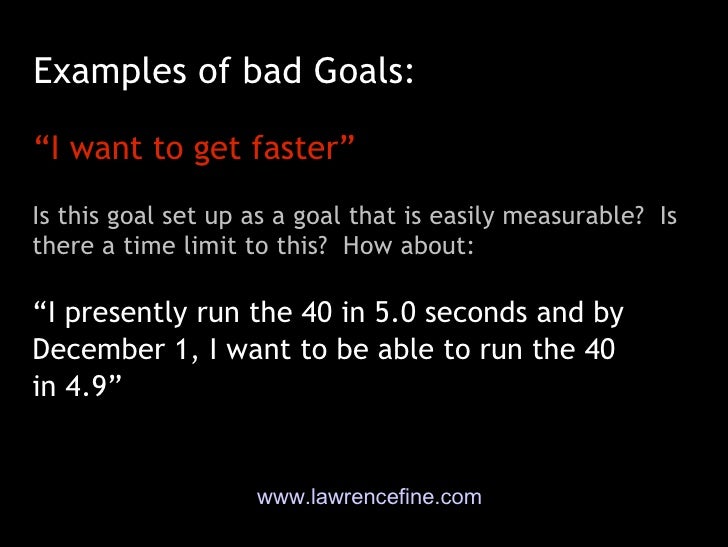 Examples of bad Goals:

“I want to get faster”

Is this goal set up as a goal that is easily measurable? Is there a time limit to this? How about:

“I presently run the 40 in 5.0 seconds and by December 1, I want to be able to run the 40 in 4.9”

www.lawrencefine.com